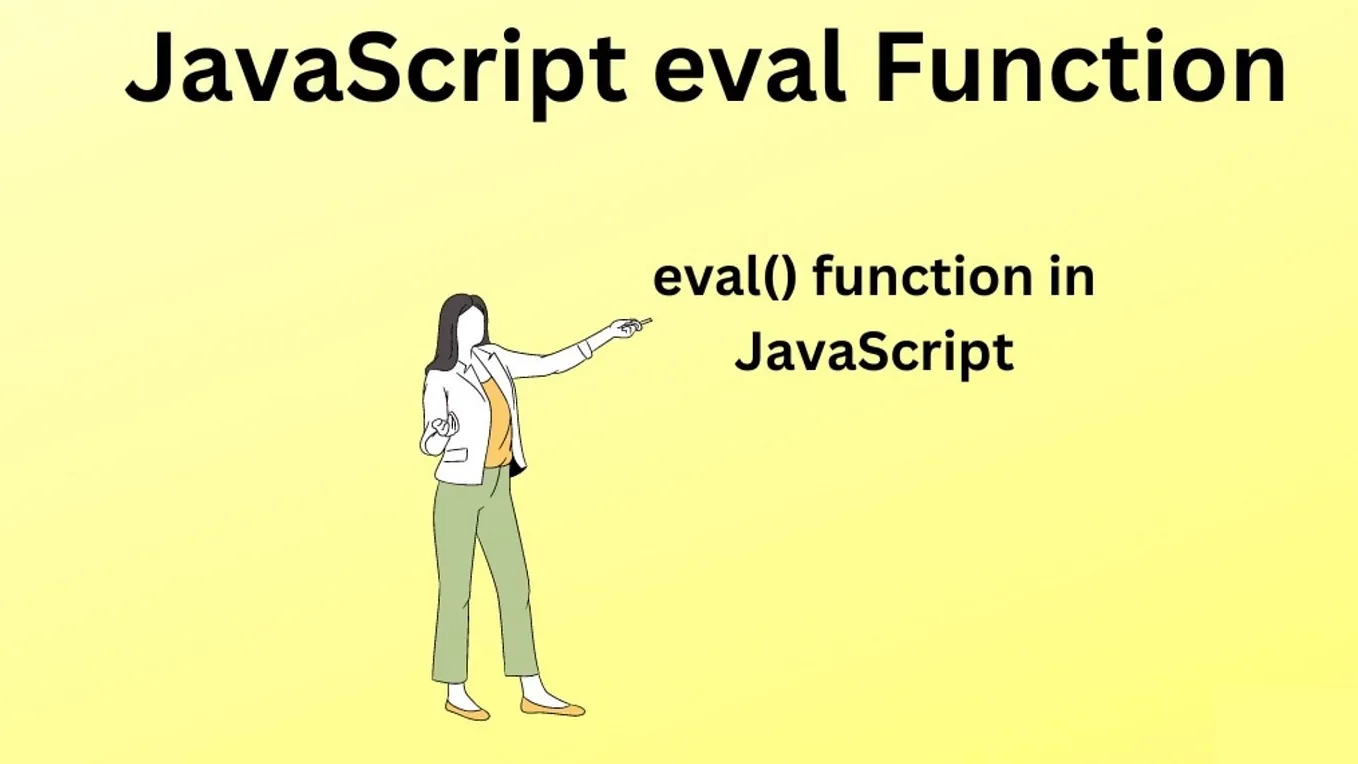 JavaScript eval Function

eval() function in JavaScript